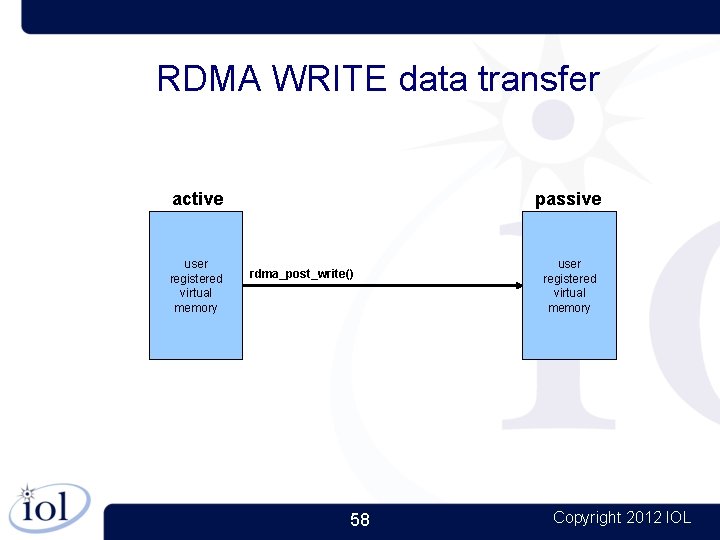 RDMA WRITE data transfer

active

user registered virtual memory

rdma_post_write()

passive

user registered virtual memory

iol

58

Copyright 2012 IOL